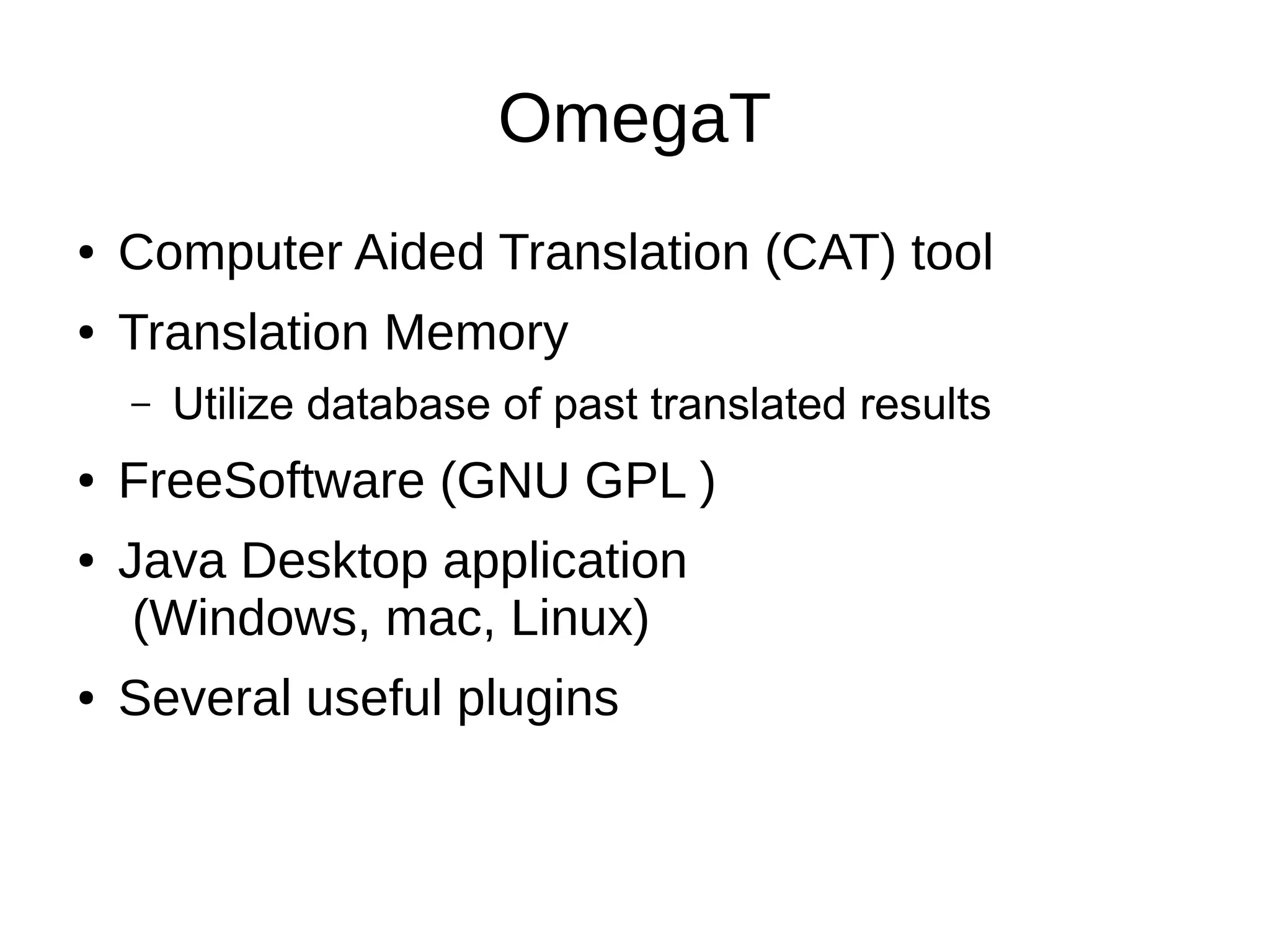 OmegaT

• Computer Aided Translation (CAT) tool
• Translation Memory
  – Utilize database of past translated results
• FreeSoftware (GNU GPL )
• Java Desktop application (Windows, mac, Linux)
• Several useful plugins